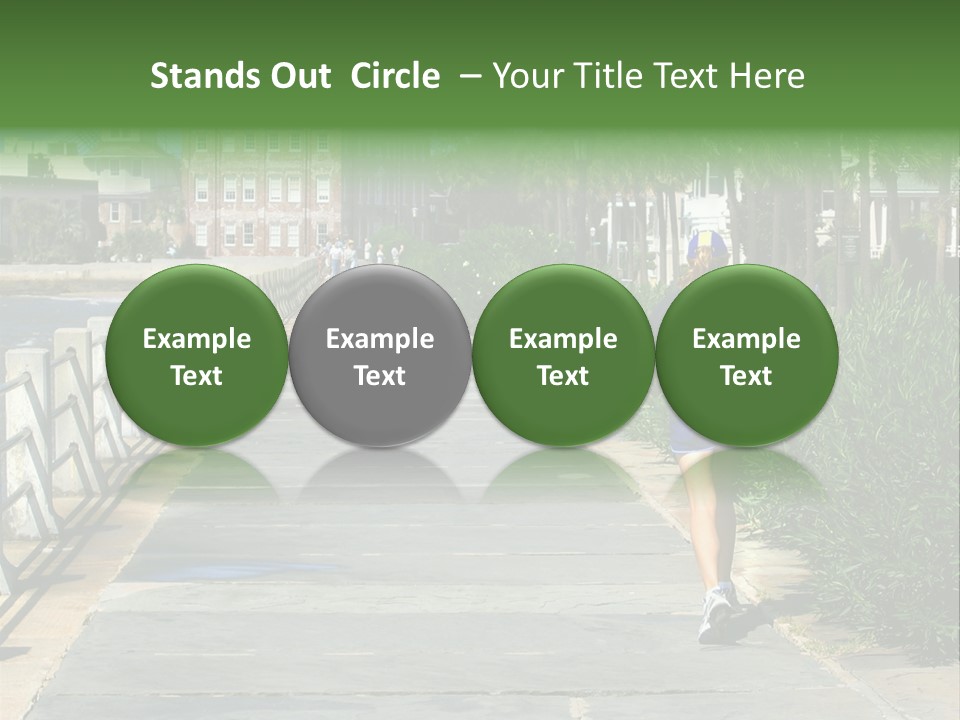 Stands Out Circle – Your Title Text Here

Example Text

Example Text

Example Text

Example Text